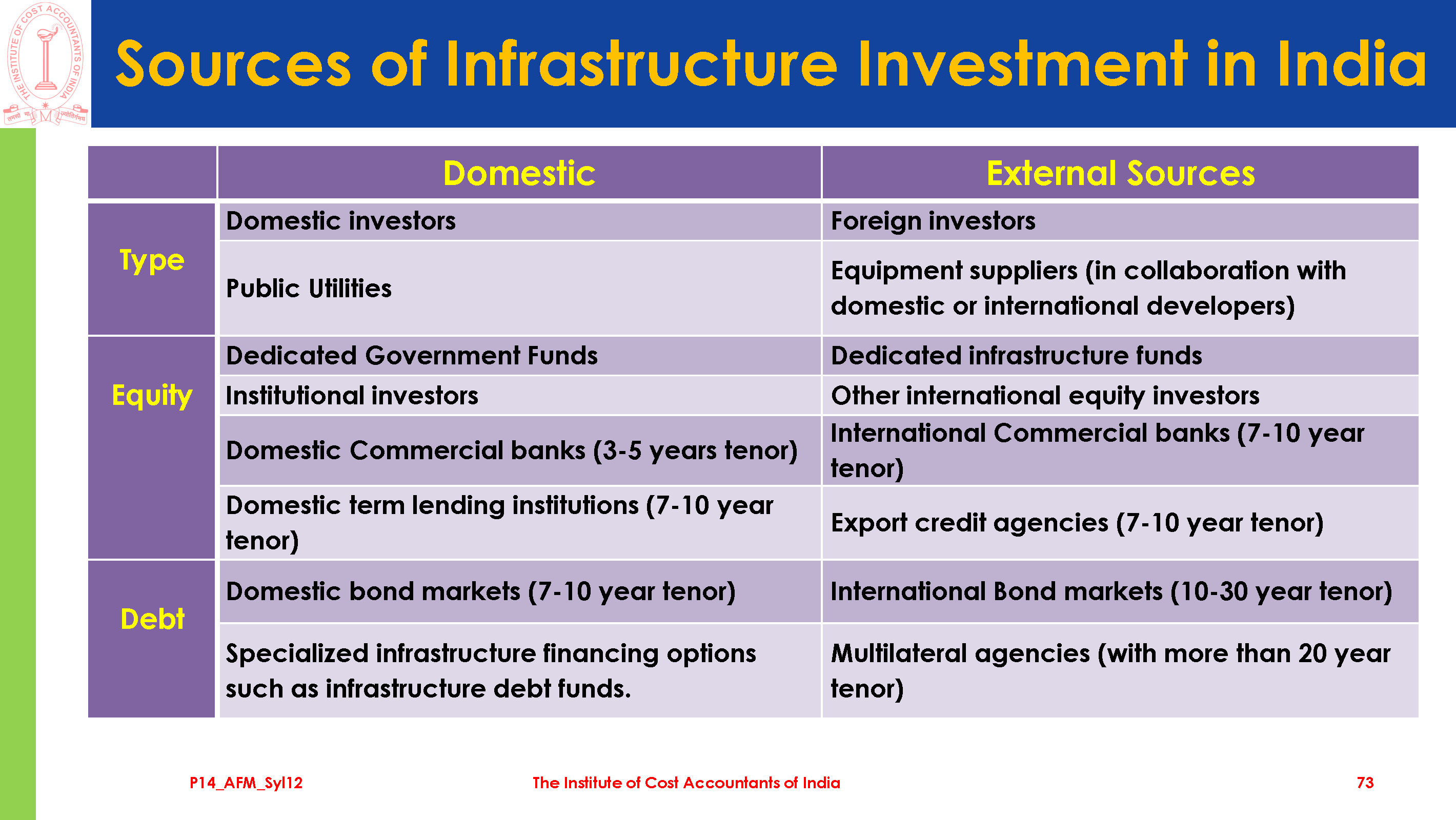 THE INSTITUTE OF COST ACCOUNTANTS OF INDIA

Sources of Infrastructure Investment in India

| | Domestic | External Sources |
|---|---|---|
| Type | Domestic investors | Foreign investors |
| | Public Utilities | Equipment suppliers (in collaboration with domestic or international developers) |
| Equity | Dedicated Government Funds | Dedicated infrastructure funds |
| | Institutional investors | Other international equity investors |
| | Domestic Commercial banks (3-5 years tenor) | International Commercial banks (7-10 year tenor) |
| | Domestic term lending institutions (7-10 year tenor) | Export credit agencies (7-10 year tenor) |
| Debt | Domestic bond markets (7-10 year tenor) | International Bond markets (10-30 year tenor) |
| | Specialized infrastructure financing options such as infrastructure debt funds. | Multilateral agencies (with more than 20 year tenor) |

P14_AFM_Syl12 The Institute of Cost Accountants of India 73